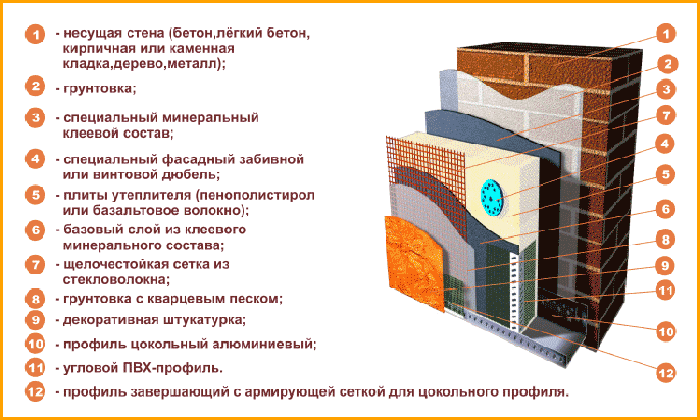 1 - несущая стена (бетон,лёгкий бетон, кирпичная или каменная кладка,дерево,металл);

2 - грунтовка;

3 - специальный минеральный клеевой состав;

4 - специальный фасадный забивной или винтовой дюбель;

5 - плиты утеплителя (пенополистирол или базальтовое волокно);

6 - базовый слой из клеевого минерального состава;

7 - щелочестойкая сетка из стекловолокна;

8 - грунтовка с кварцевым песком;

9 - декоративная штукатурка;

10 - профиль цокольный алюминиевый;

11 - угловой ПВХ-профиль.

12 - профиль завершающий с армирующей сеткой для цокольного профиля.

1
2
3
7
4
5
6
8
9
11
10
12